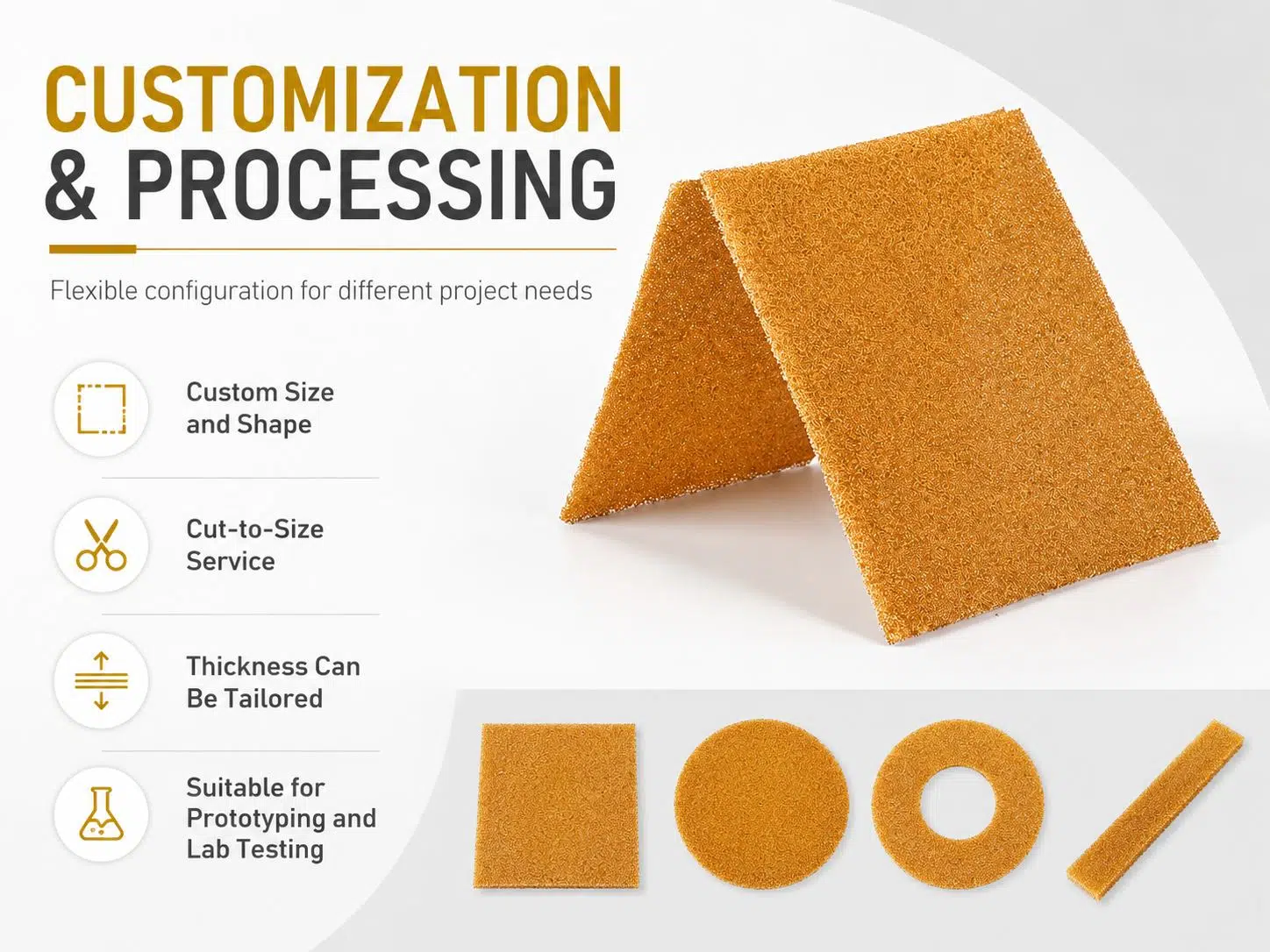 CUSTOMIZATION
& PROCESSING

Flexible configuration for different project needs

Custom Size and Shape

Cut-to-Size Service

Thickness Can Be Tailored

Suitable for Prototyping and Lab Testing